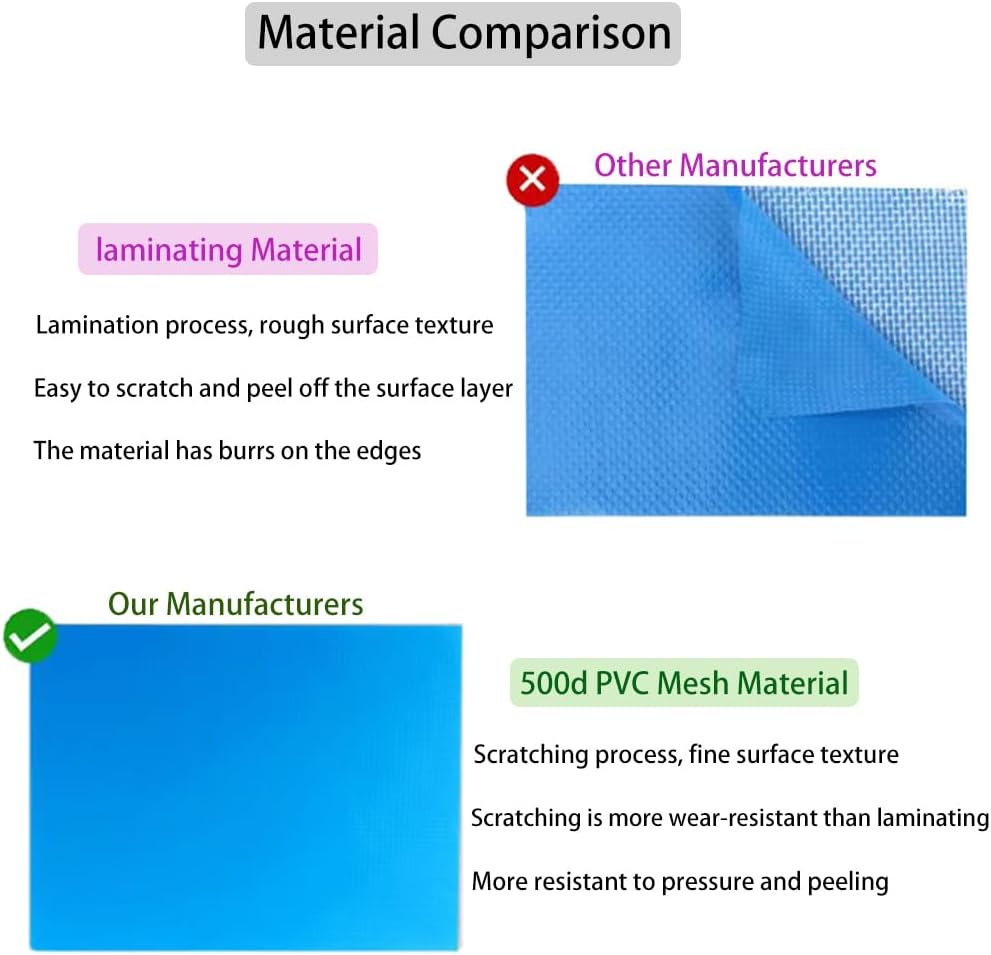 Material Comparison

Other Manufacturers

laminating Material

Lamination process, rough surface texture

Easy to scratch and peel off the surface layer

The material has burrs on the edges

Our Manufacturers

500d PVC Mesh Material

Scratching process, fine surface texture

Scratching is more wear-resistant than laminating

More resistant to pressure and peeling